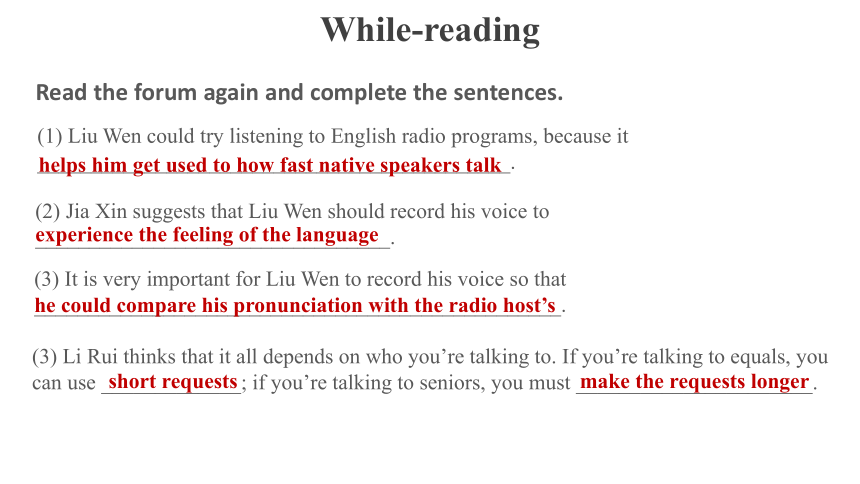 While-reading

Read the forum again and complete the sentences.

(1) Liu Wen could try listening to English radio programs, because it helps him get used to how fast native speakers talk.

(2) Jia Xin suggests that Liu Wen should record his voice to experience the feeling of the language.

(3) It is very important for Liu Wen to record his voice so that he could compare his pronunciation with the radio host's.

(3) Li Rui thinks that it all depends on who you're talking to. If you're talking to equals, you can use short requests; if you're talking to seniors, you must make the requests longer.